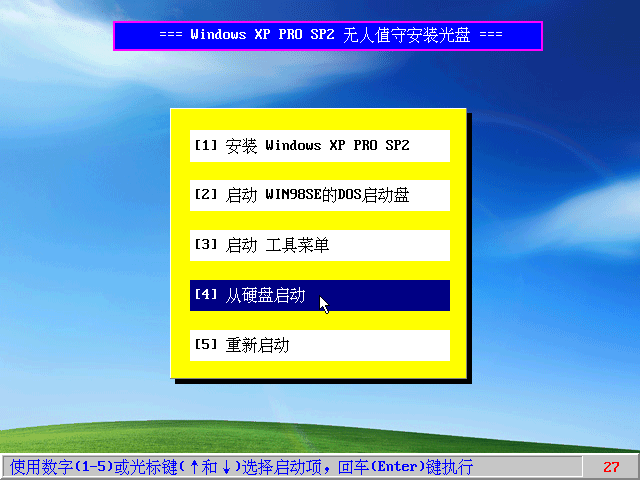 === Windows XP PRO SP2 无人值守安装光盘 ===

[1] 安装 Windows XP PRO SP2

[2] 启动 WIN98SE的DOS启动盘

[3] 启动 工具菜单

[4] 从硬盘启动

[5] 重新启动

使用数字(1-5)或光标键(↑和↓)选择启动项，回车(Enter)键执行

27